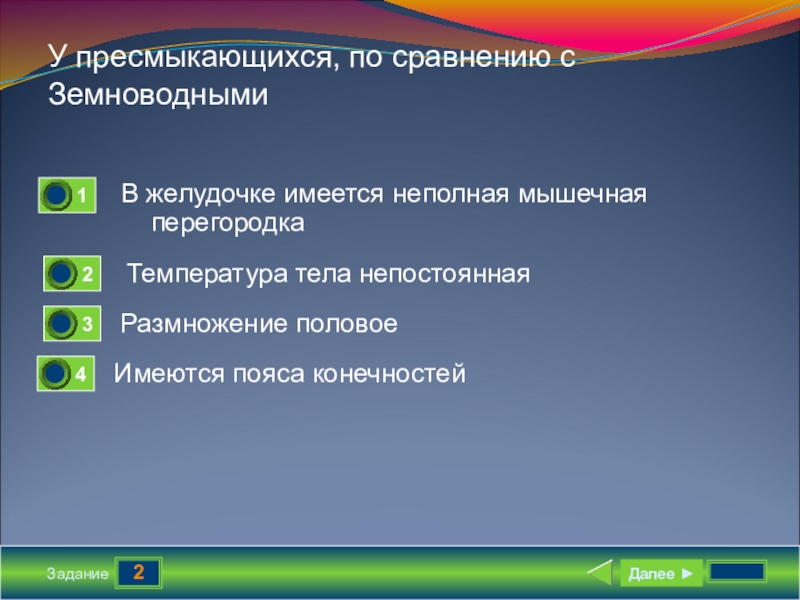 У пресмыкающихся, по сравнению с Земноводными

1 В желудочке имеется неполная мышечная перегородка

2 Температура тела непостоянная

3 Размножение половое

4 Имеются пояса конечностей

Задание 2

Далее ►